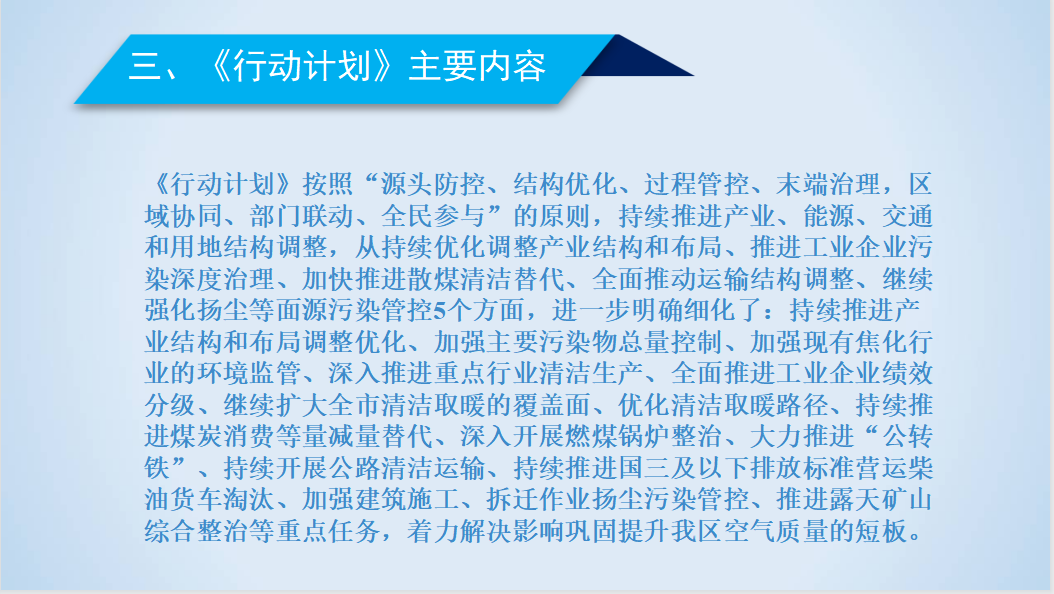 三、《行动计划》主要内容

《行动计划》按照“源头防控、结构优化、过程管控、末端治理，区域协同、部门联动、全民参与”的原则，持续推进产业、能源、交通和用地结构调整，从持续优化调整产业结构和布局、推进工业企业污染深度治理、加快推进散煤清洁替代、全面推动运输结构调整、继续强化扬尘等面源污染管控5个方面，进一步明确细化了：持续推进产业结构和布局调整优化、加强主要污染物总量控制、加强现有焦化行业的环境监管、深入推进重点行业清洁生产、全面推进工业企业绩效分级、继续扩大全市清洁取暖的覆盖面、优化清洁取暖路径、持续推进煤炭消费等量减量替代、深入开展燃煤锅炉整治、大力推进“公转铁”、持续开展公路清洁运输、持续推进国三及以下排放标准营运柴油货车淘汰、加强建筑施工、拆迁作业扬尘污染管控、推进露天矿山综合整治等重点任务，着力解决影响巩固提升我区空气质量的短板。